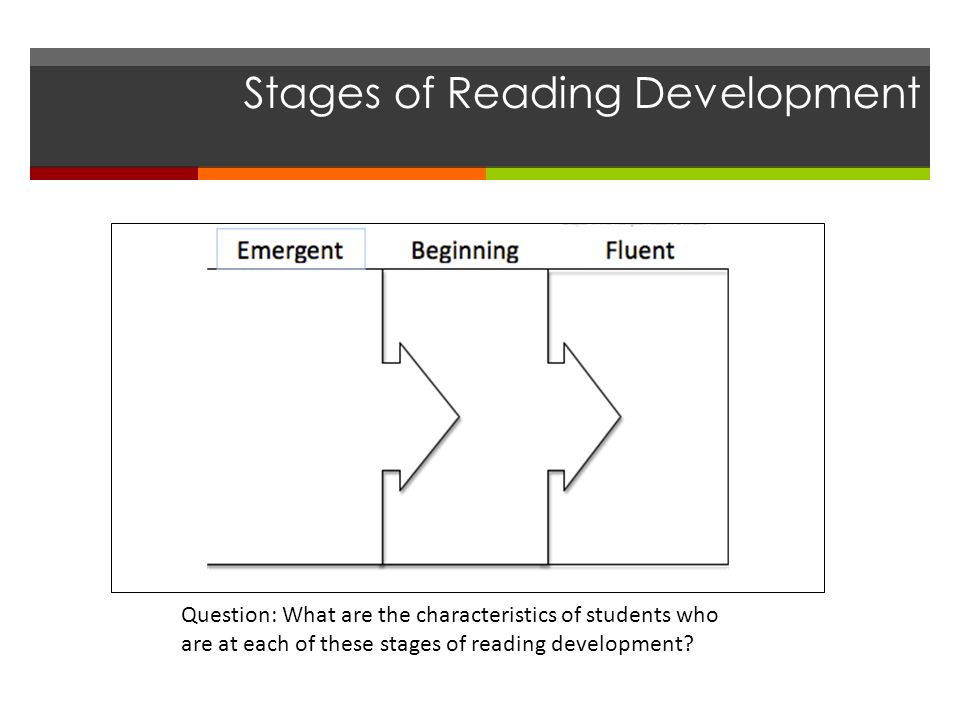 Stages of Reading Development

Emergent

Beginning

Fluent

Question: What are the characteristics of students who are at each of these stages of reading development?